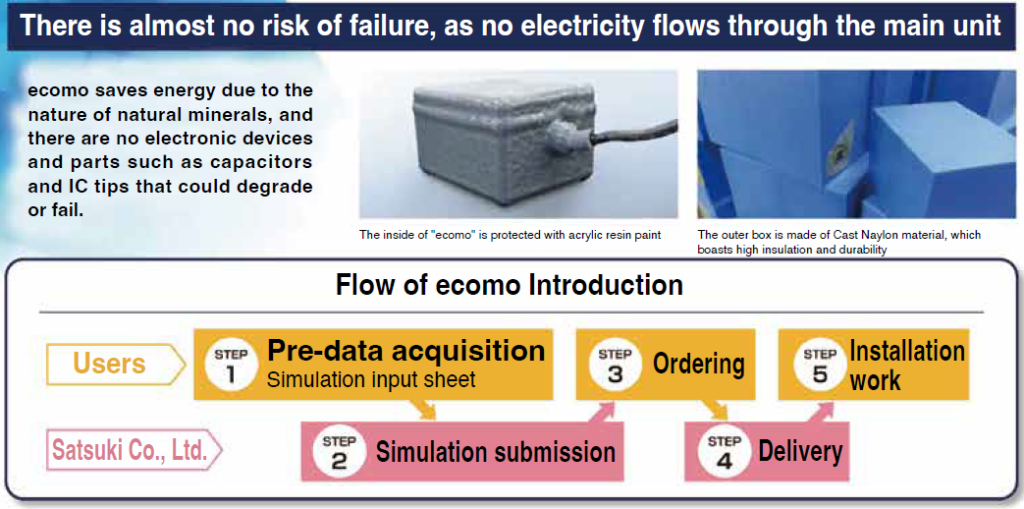 There is almost no risk of failure, as no electricity flows through the main unit

ecomo saves energy due to the nature of natural minerals, and there are no electronic devices and parts such as capacitors and IC tips that could degrade or fail.

The inside of "ecomo" is protected with acrylic resin paint

The outer box is made of Cast Naylon material, which boasts high insulation and durability

Flow of ecomo Introduction

Users

STEP 1 Pre-data acquisition
Simulation input sheet

STEP 3 Ordering

STEP 5 Installation work

Satsuki Co., Ltd.

STEP 2 Simulation submission

STEP 4 Delivery